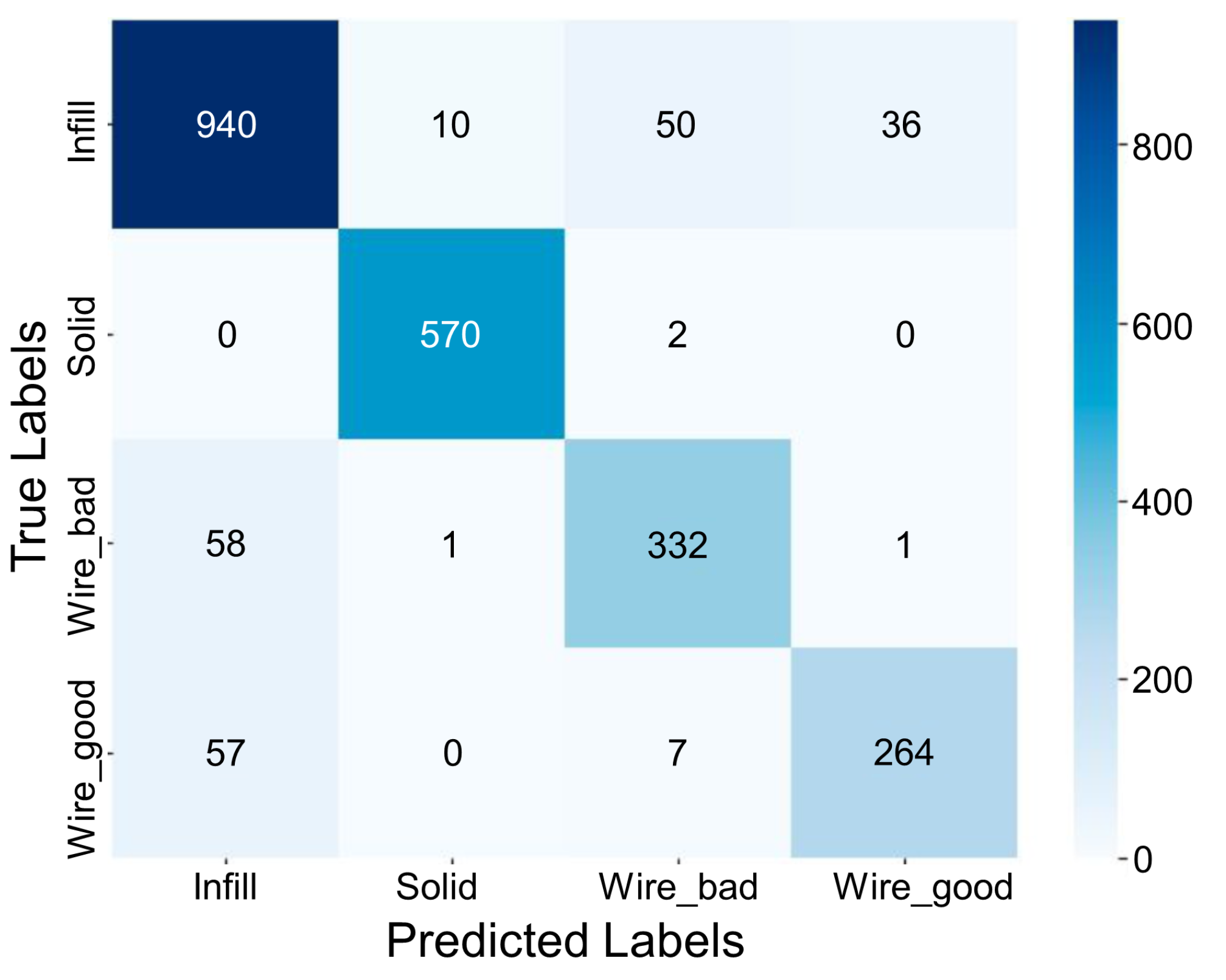 True Labels

| | Infill | Solid | Wire_bad | Wire_good |
|---|---|---|---|---|
| Infill | 940 | 10 | 50 | 36 |
| Solid | 0 | 570 | 2 | 0 |
| Wire_bad | 58 | 1 | 332 | 1 |
| Wire_good | 57 | 0 | 7 | 264 |

Predicted Labels

800
600
400
200
0